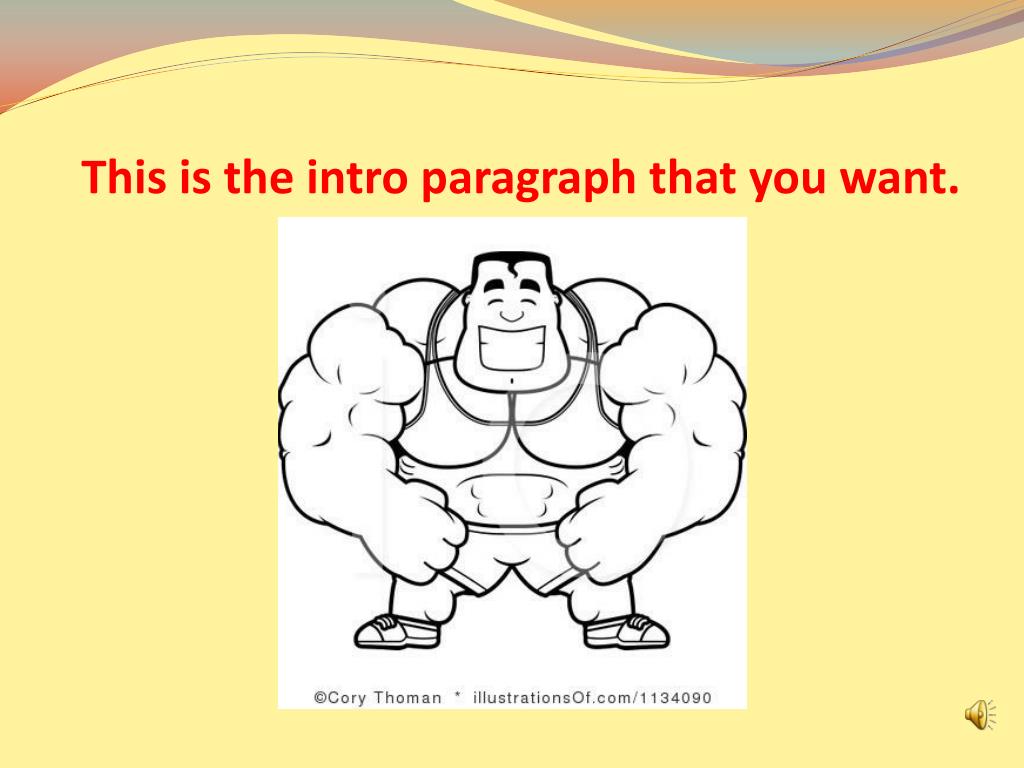 This is the intro paragraph that you want.

©Cory Thoman * illustrationsOf.com/1134090